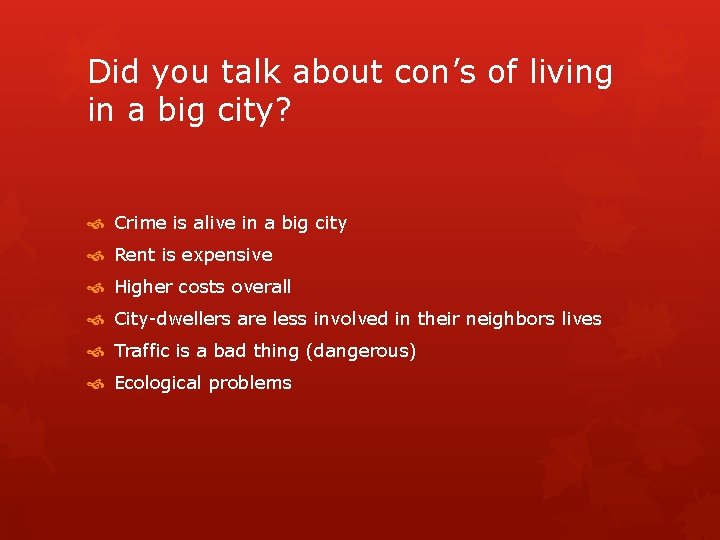 Did you talk about con’s of living in a big city?

Crime is alive in a big city

Rent is expensive

Higher costs overall

City-dwellers are less involved in their neighbors lives

Traffic is a bad thing (dangerous)

Ecological problems